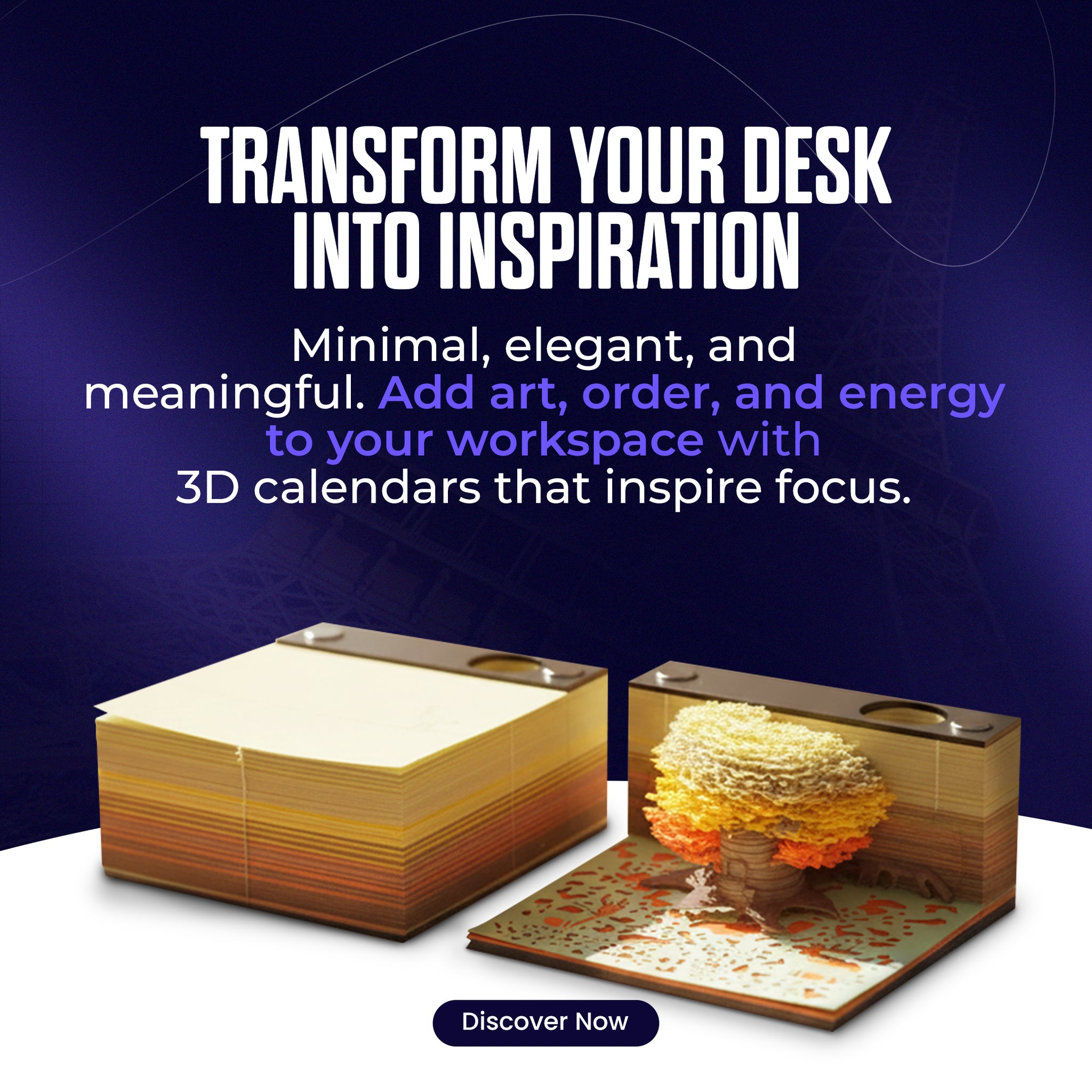 TRANSFORM YOUR DESK INTO INSPIRATION

Minimal, elegant, and meaningful. Add art, order, and energy to your workspace with 3D calendars that inspire focus.

Discover Now